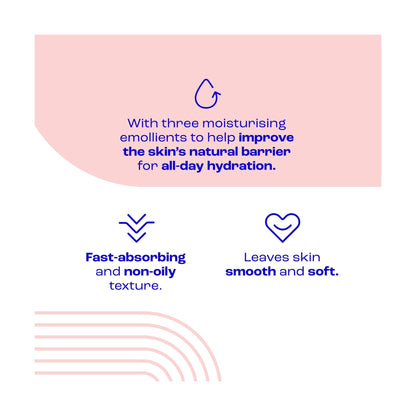 With three moisturising emollients to help improve the skin's natural barrier for all-day hydration.

Fast-absorbing and non-oily texture.

Leaves skin smooth and soft.